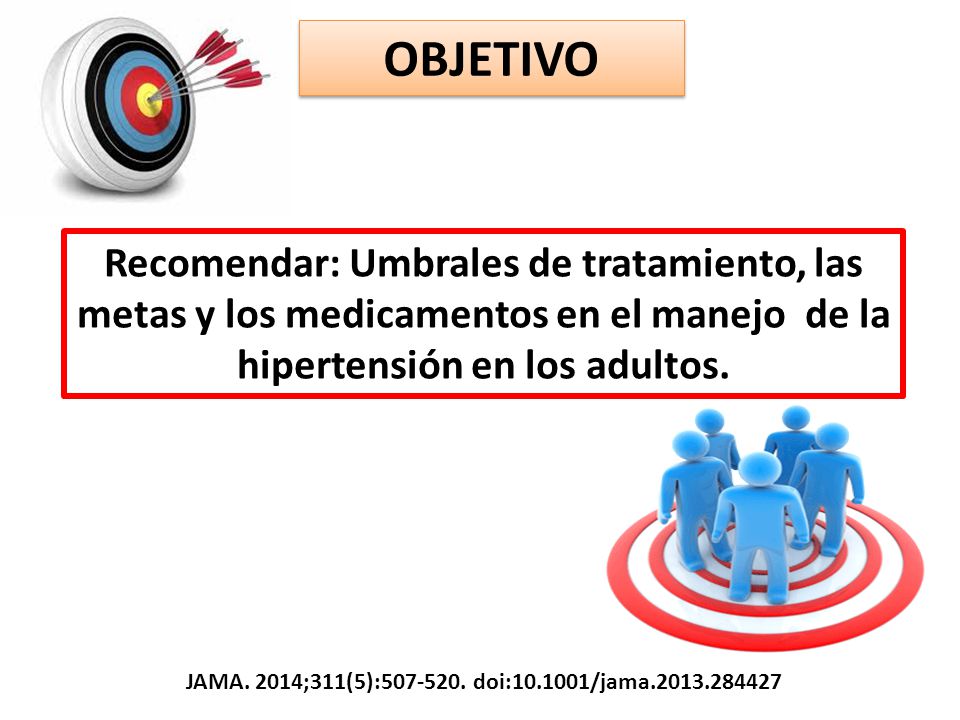 OBJETIVO

Recomendar: Umbrales de tratamiento, las metas y los medicamentos en el manejo de la hipertensión en los adultos.

JAMA. 2014;311(5):507-520. doi:10.1001/jama.2013.284427